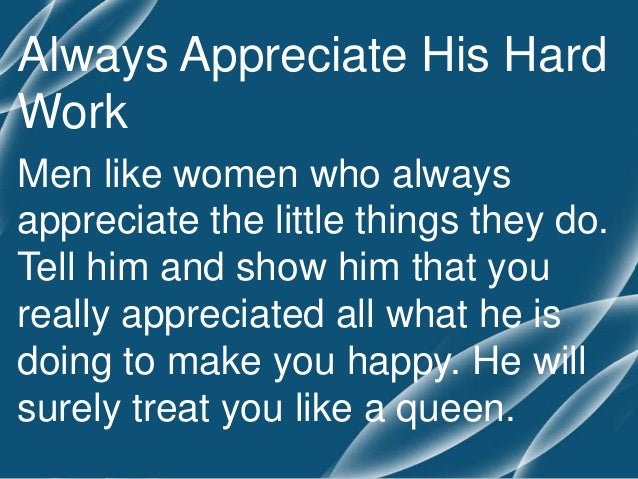 Always Appreciate His Hard Work

Men like women who always appreciate the little things they do. Tell him and show him that you really appreciated all what he is doing to make you happy. He will surely treat you like a queen.